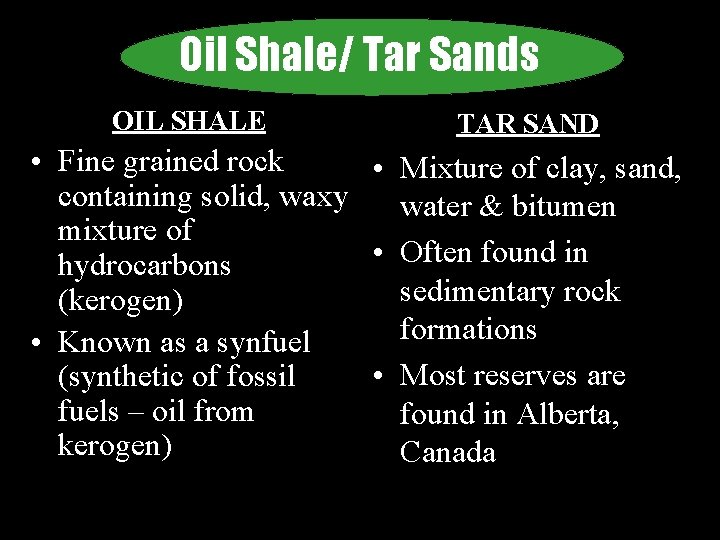 Oil Shale/ Tar Sands

OIL SHALE

• Fine grained rock containing solid, waxy mixture of hydrocarbons (kerogen)
• Known as a synfuel (synthetic of fossil fuels – oil from kerogen)

TAR SAND

• Mixture of clay, sand, water & bitumen
• Often found in sedimentary rock formations
• Most reserves are found in Alberta, Canada